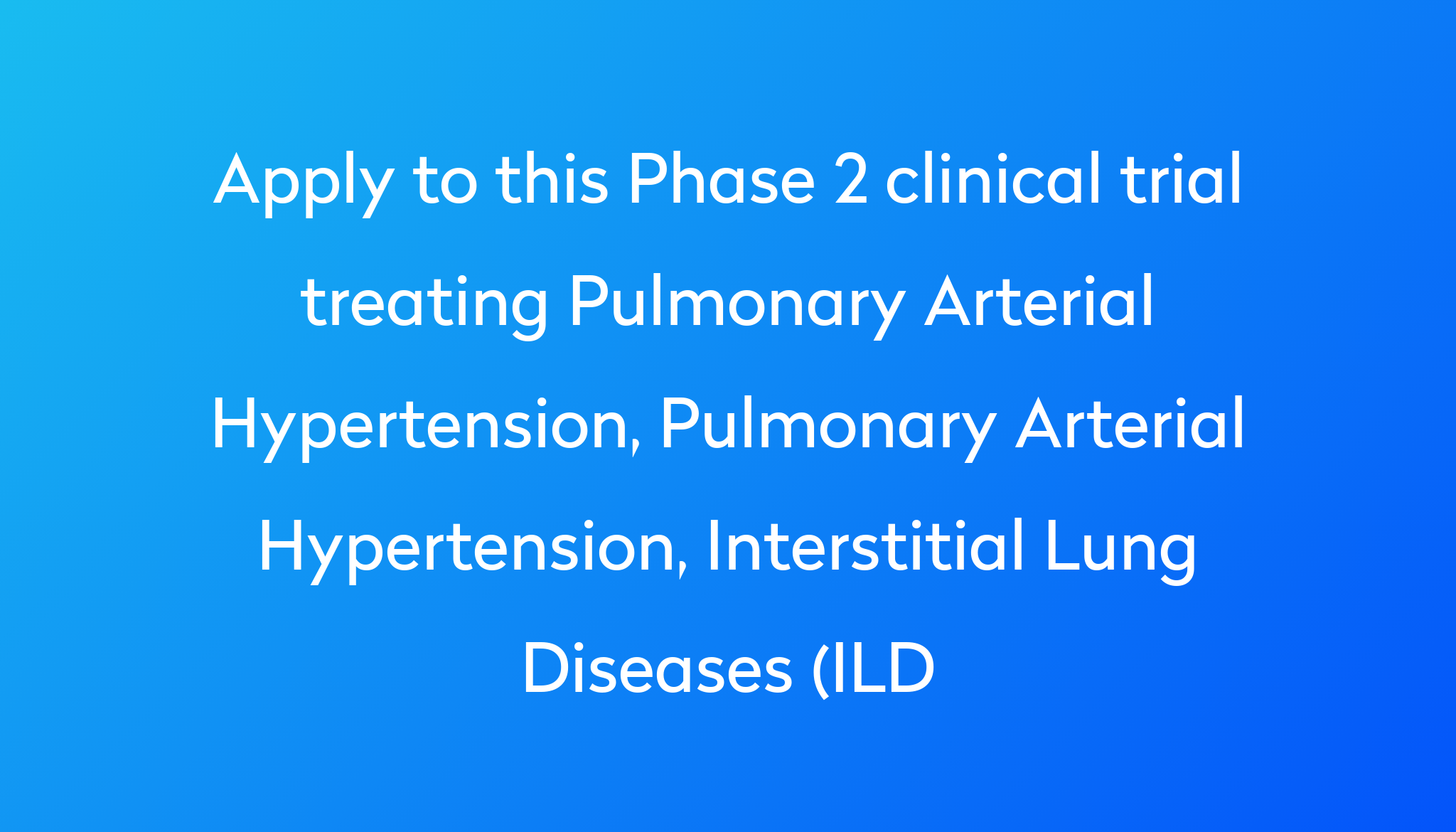 Apply to this Phase 2 clinical trial treating Pulmonary Arterial Hypertension, Pulmonary Arterial Hypertension, Interstitial Lung Diseases (ILD